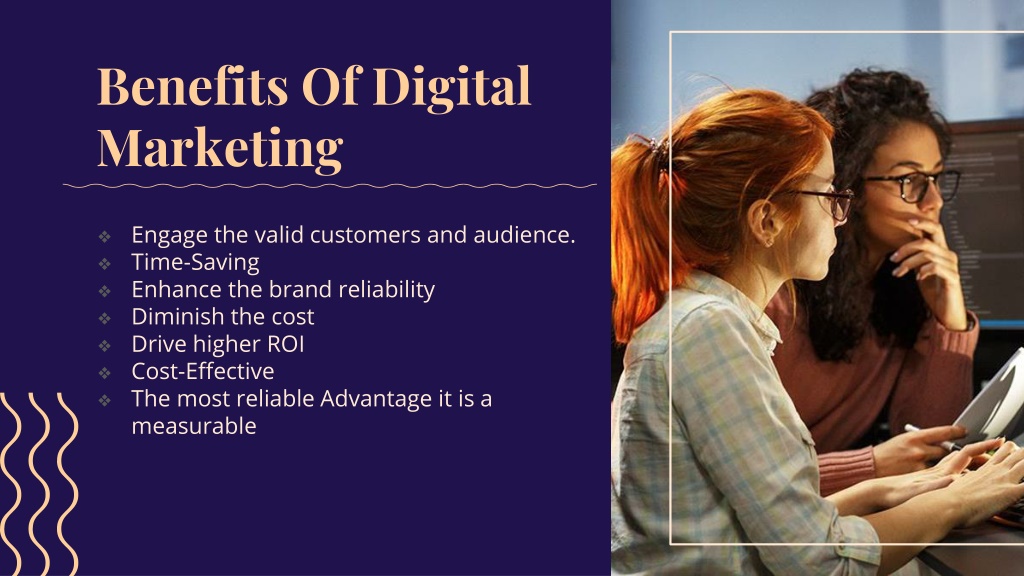 Benefits Of Digital Marketing

❖ Engage the valid customers and audience.
❖ Time-Saving
❖ Enhance the brand reliability
❖ Diminish the cost
❖ Drive higher ROI
❖ Cost-Effective
❖ The most reliable Advantage it is a measurable